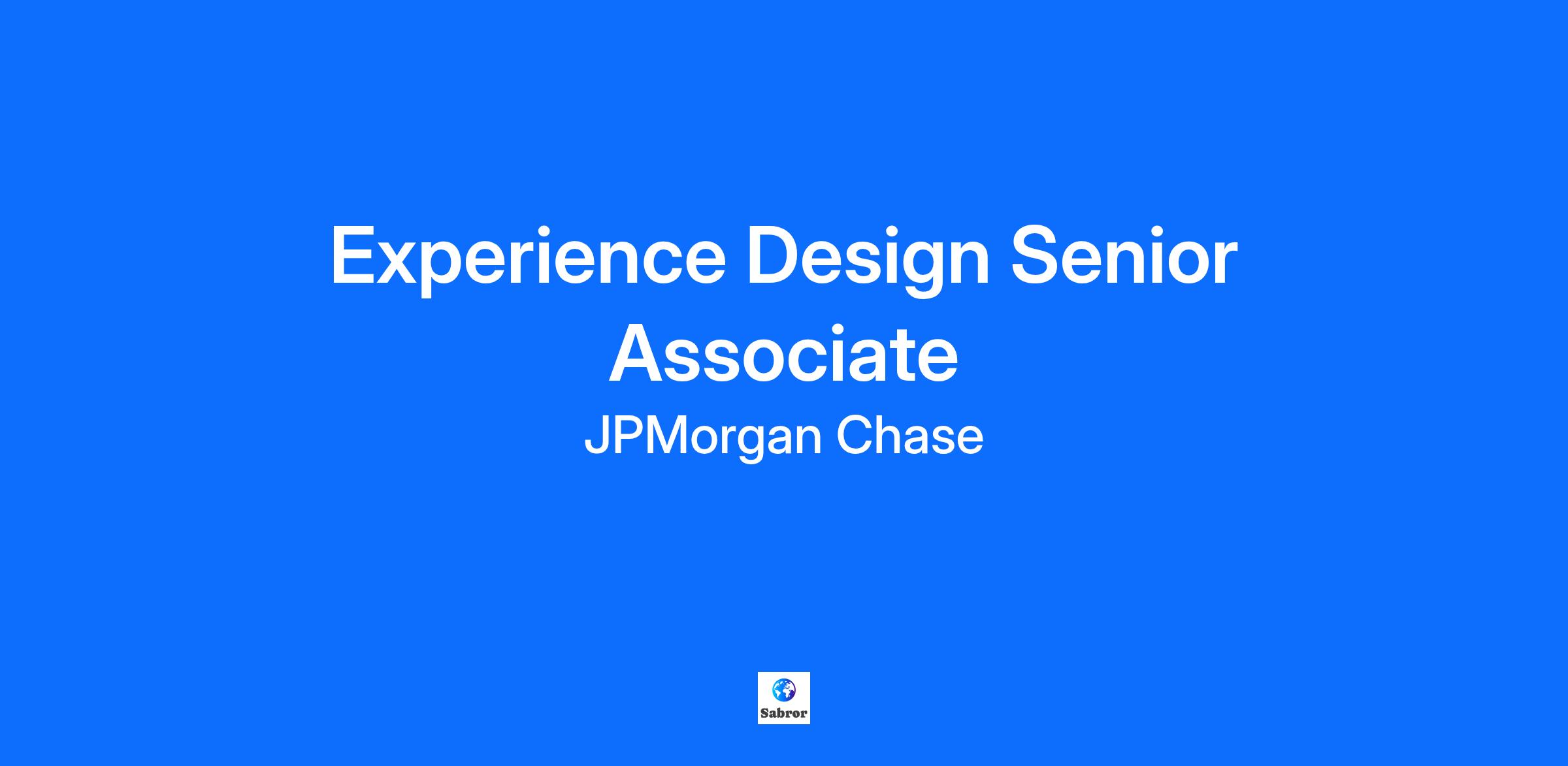 Experience Design Senior Associate

JPMorgan Chase

Sabror